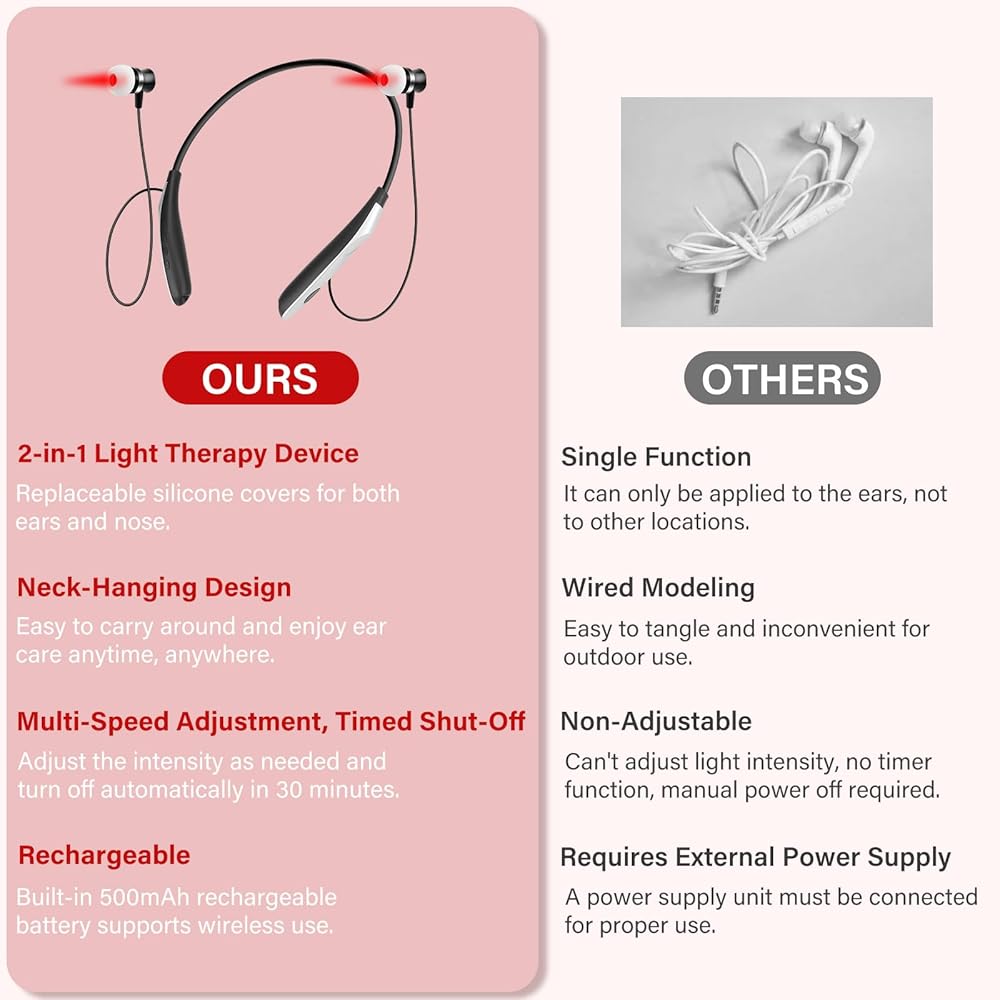 OURS

2-in-1 Light Therapy Device
Replaceable silicone covers for both ears and nose.

Neck-Hanging Design
Easy to carry around and enjoy ear care anytime, anywhere.

Multi-Speed Adjustment, Timed Shut-Off
Adjust the intensity as needed and turn off automatically in 30 minutes.

Rechargeable
Built-in 500mAh rechargeable battery supports wireless use.

OTHERS

Single Function
It can only be applied to the ears, not to other locations.

Wired Modeling
Easy to tangle and inconvenient for outdoor use.

Non-Adjustable
Can't adjust light intensity, no timer function, manual power off required.

Requires External Power Supply
A power supply unit must be connected for proper use.